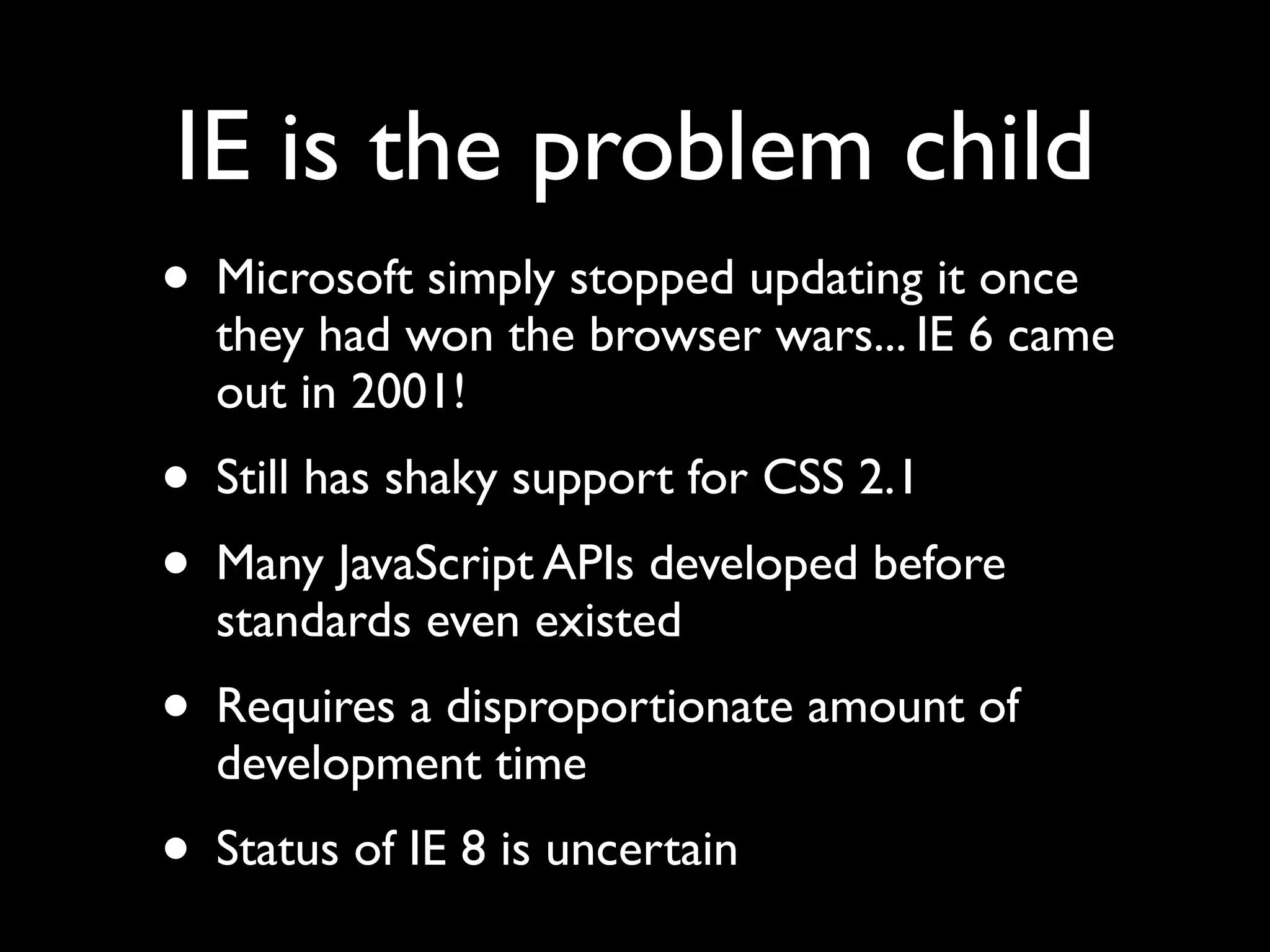 IE is the problem child

• Microsoft simply stopped updating it once they had won the browser wars... IE 6 came out in 2001!

• Still has shaky support for CSS 2.1

• Many JavaScript APIs developed before standards even existed

• Requires a disproportionate amount of development time

• Status of IE 8 is uncertain